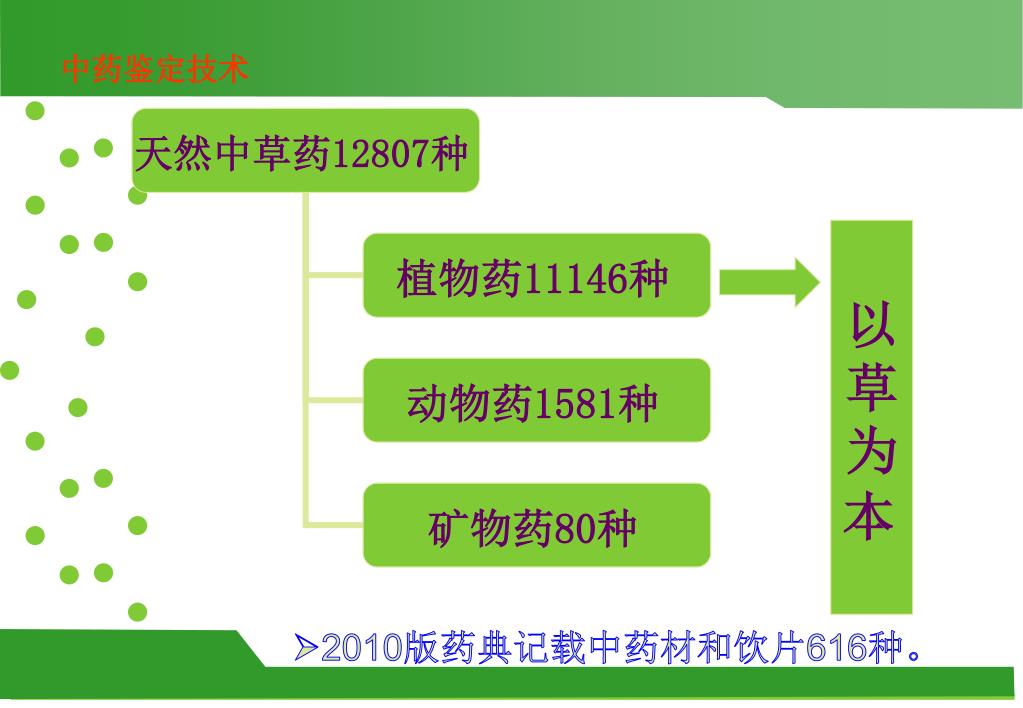 中药鉴定技术

天然中草药12807种

植物药11146种

动物药1581种

矿物药80种

以草为本

➢2010版药典记载中药材和饮片616种。